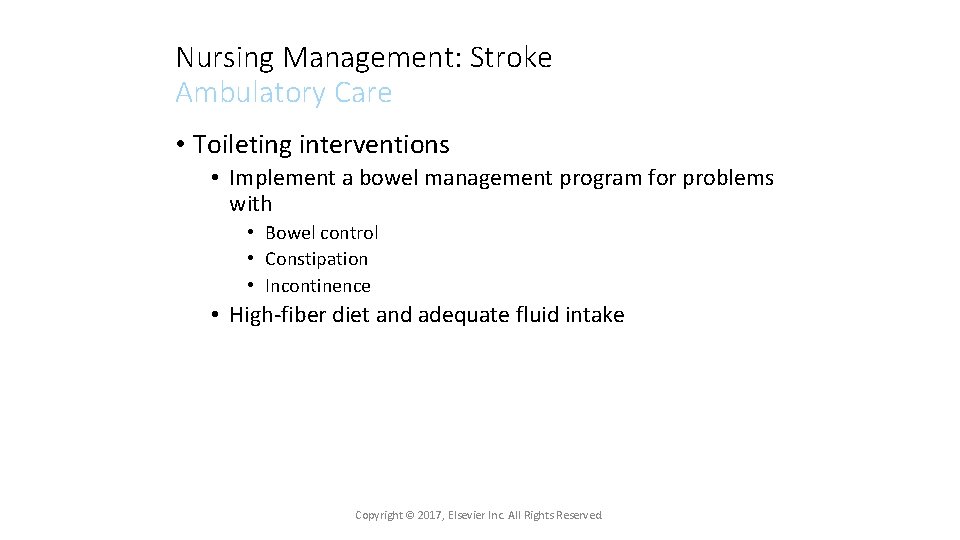 Nursing Management: Stroke
Ambulatory Care

• Toileting interventions
• Implement a bowel management program for problems with
• Bowel control
• Constipation
• Incontinence
• High-fiber diet and adequate fluid intake

Copyright © 2017, Elsevier Inc. All Rights Reserved.